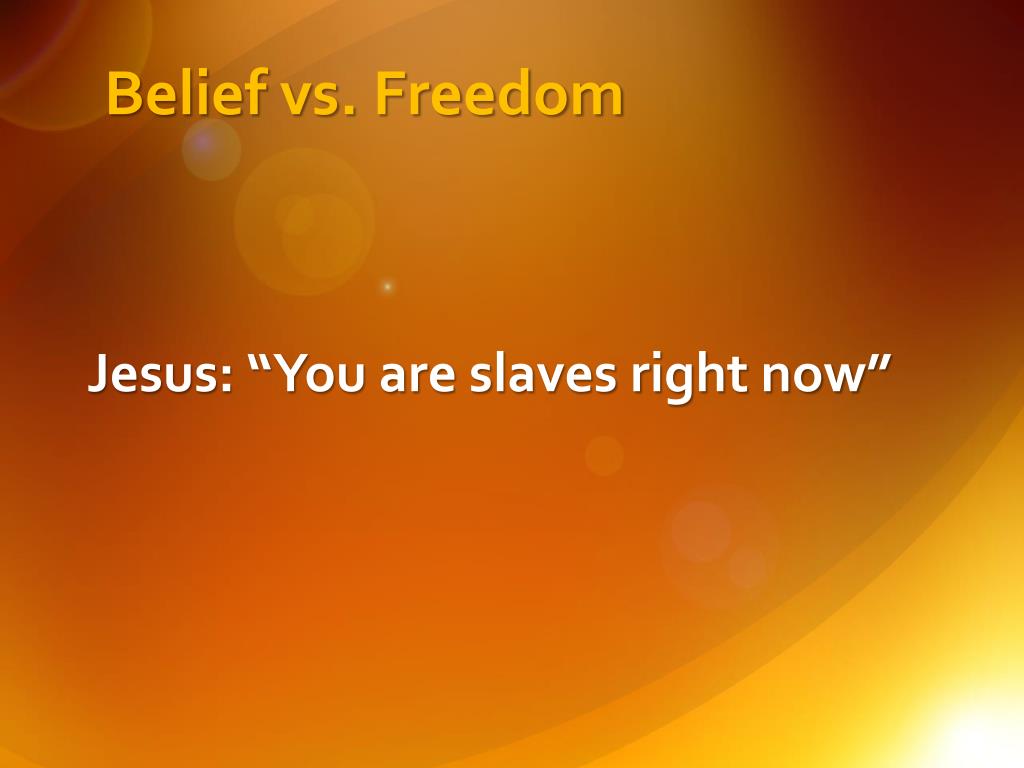 Belief vs. Freedom

Jesus: “You are slaves right now”